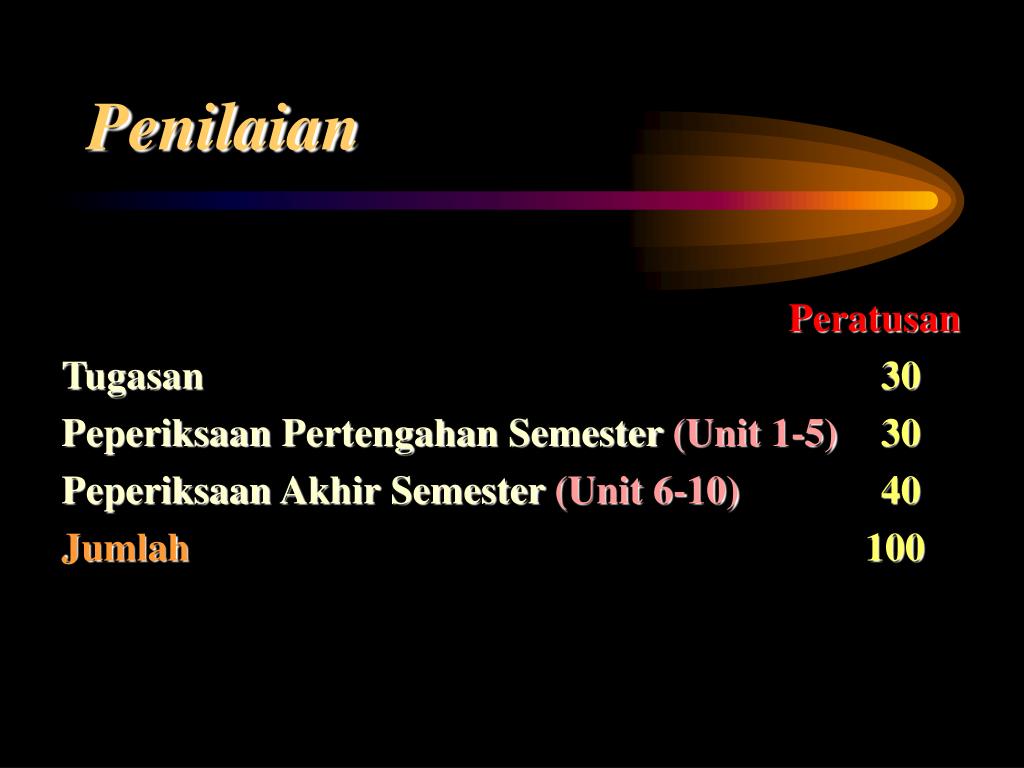 Penilaian

|  | Peratusan |
|---|---|
| Tugasan | 30 |
| Peperiksaan Pertengahan Semester (Unit 1-5) | 30 |
| Peperiksaan Akhir Semester (Unit 6-10) | 40 |
| Jumlah | 100 |